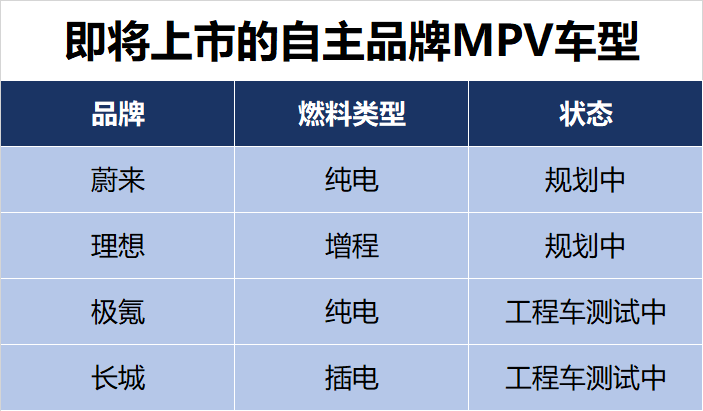 即将上市的自主品牌MPV车型

| 品牌 | 燃料类型 | 状态 |
|---|---|---|
| 蔚来 | 纯电 | 规划中 |
| 理想 | 增程 | 规划中 |
| 极氪 | 纯电 | 工程车测试中 |
| 长城 | 插电 | 工程车测试中 |